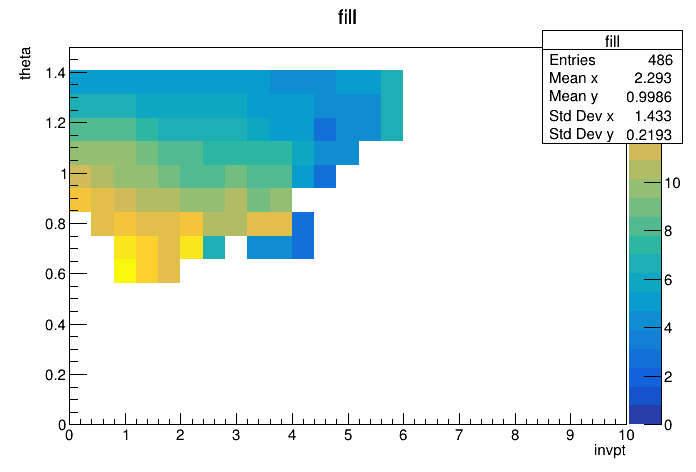 fill

| fill | |
|---|---|
| Entries | 486 |
| Mean x | 2.293 |
| Mean y | 0.9986 |
| Std Dev x | 1.433 |
| Std Dev y | 0.2193 |

theta

1.4
1.2
1
0.8
0.6
0.4
0.2
0

0 1 2 3 4 5 6 7 8 9 10

invpt

10
8
6
4
2
0